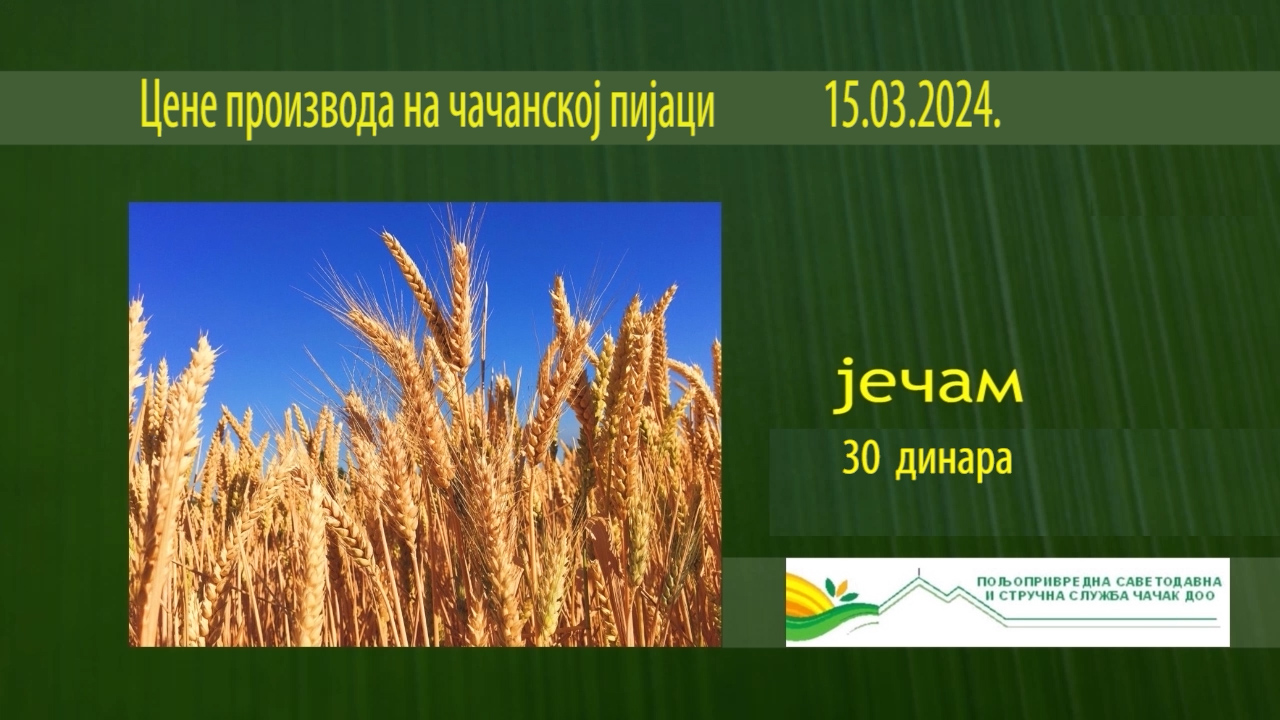 Цене производа на чачанској пијаци 15.03.2024.

јечам

30 динара

ПОЉОПРИВРЕДНА САВЕТОДАВНА И СТРУЧНА СЛУЖБА ЧАЧАК ДОО